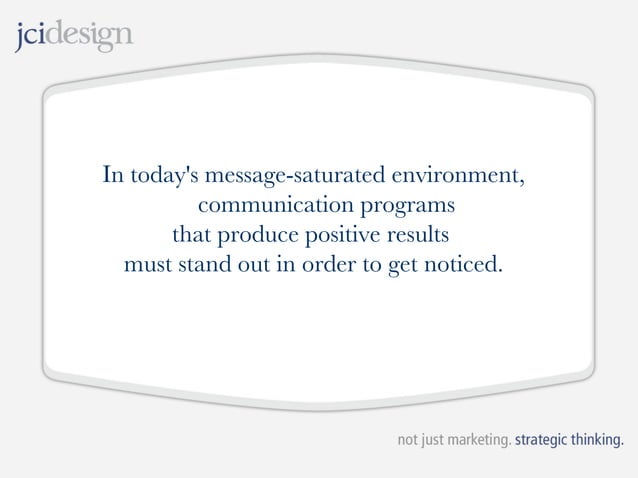 jcidesign

In today's message-saturated environment, communication programs that produce positive results must stand out in order to get noticed.

not just marketing. strategic thinking.